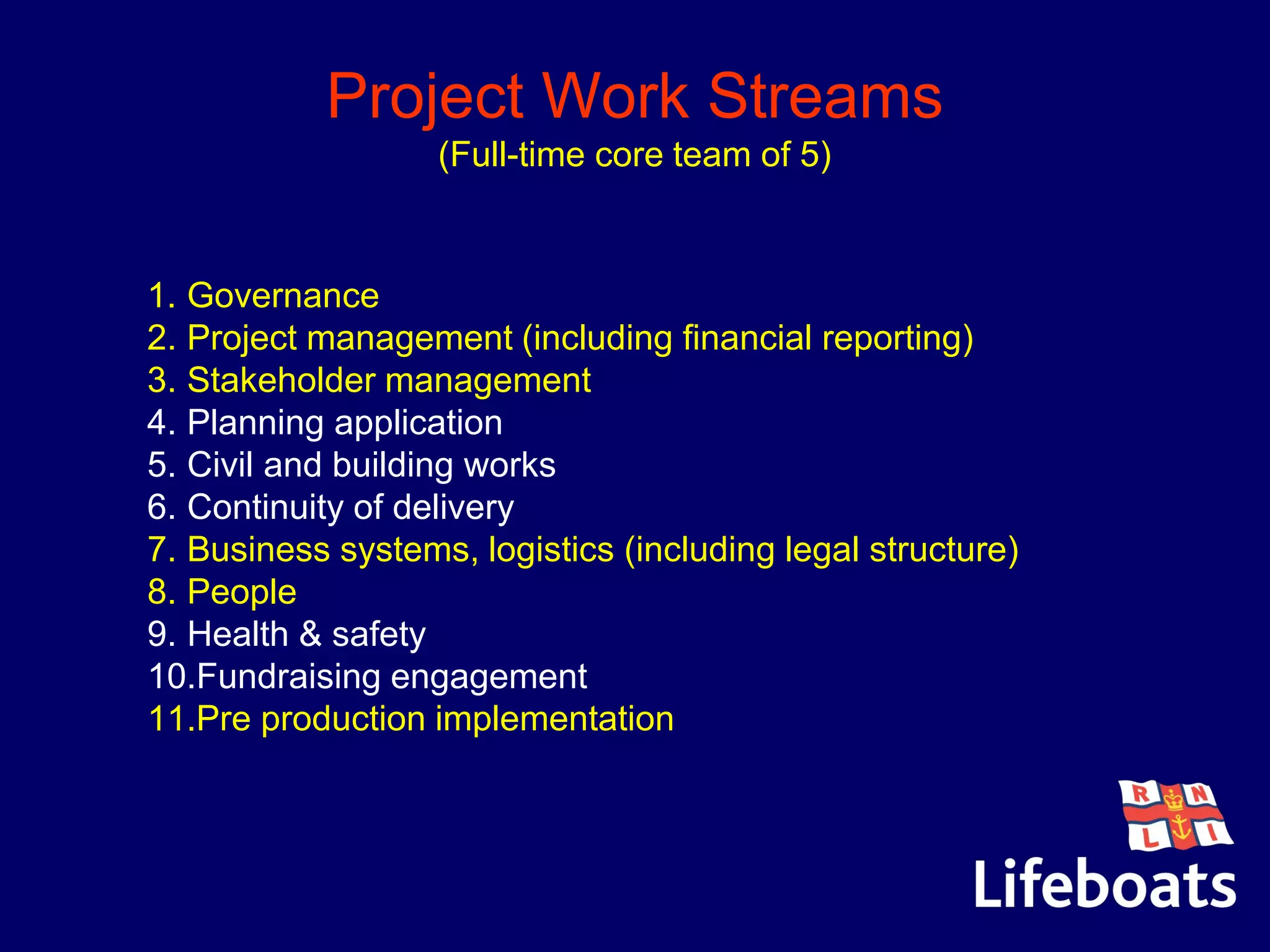 Project Work Streams
(Full-time core team of 5)

1. Governance
2. Project management (including financial reporting)
3. Stakeholder management
4. Planning application
5. Civil and building works
6. Continuity of delivery
7. Business systems, logistics (including legal structure)
8. People
9. Health & safety
10.Fundraising engagement
11.Pre production implementation

R N L I
Lifeboats